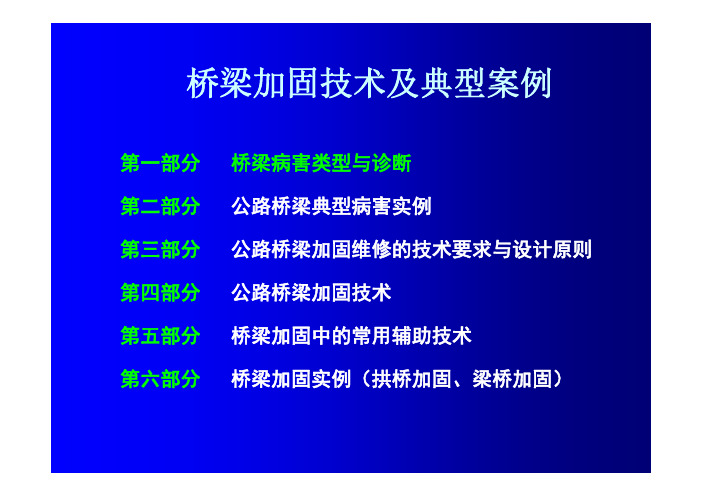 桥梁加固技术及典型案例

第一部分　桥梁病害类型与诊断

第二部分　公路桥梁典型病害实例

第三部分　公路桥梁加固维修的技术要求与设计原则

第四部分　公路桥梁加固技术

第五部分　桥梁加固中的常用辅助技术

第六部分　桥梁加固实例（拱桥加固、梁桥加固）